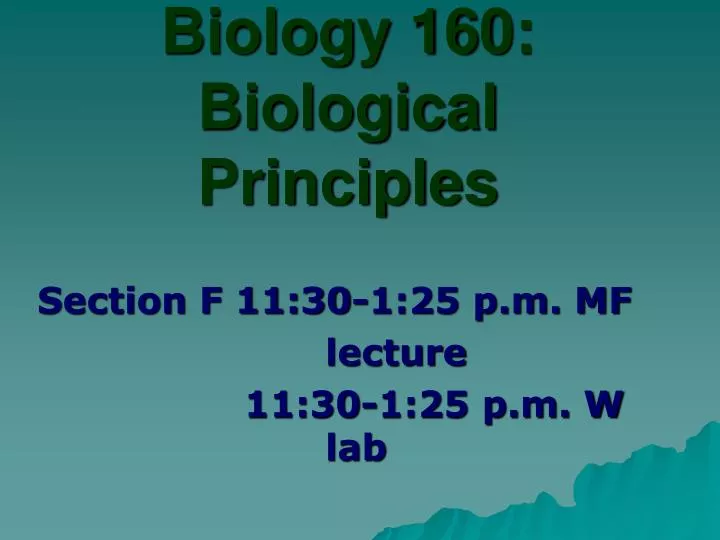 Biology 160: Biological Principles

Section F 11:30-1:25 p.m. MF
lecture
11:30-1:25 p.m. W
lab